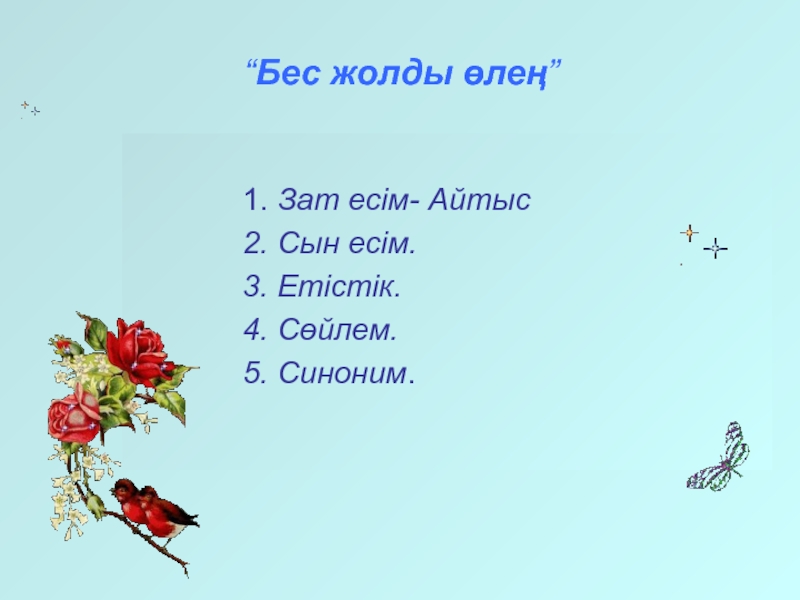 “Бес жолды өлең”

1. Зат есім- Айтыс
2. Сын есім.
3. Етістік.
4. Сөйлем.
5. Синоним.